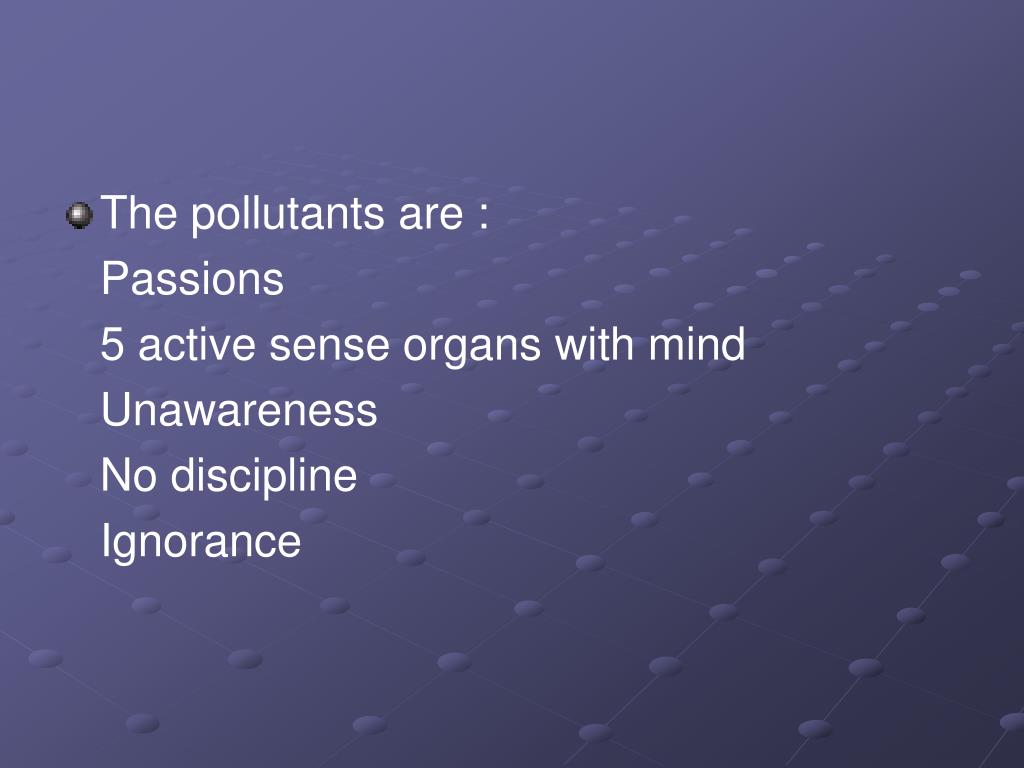 The pollutants are :
Passions
5 active sense organs with mind
Unawareness
No discipline
Ignorance